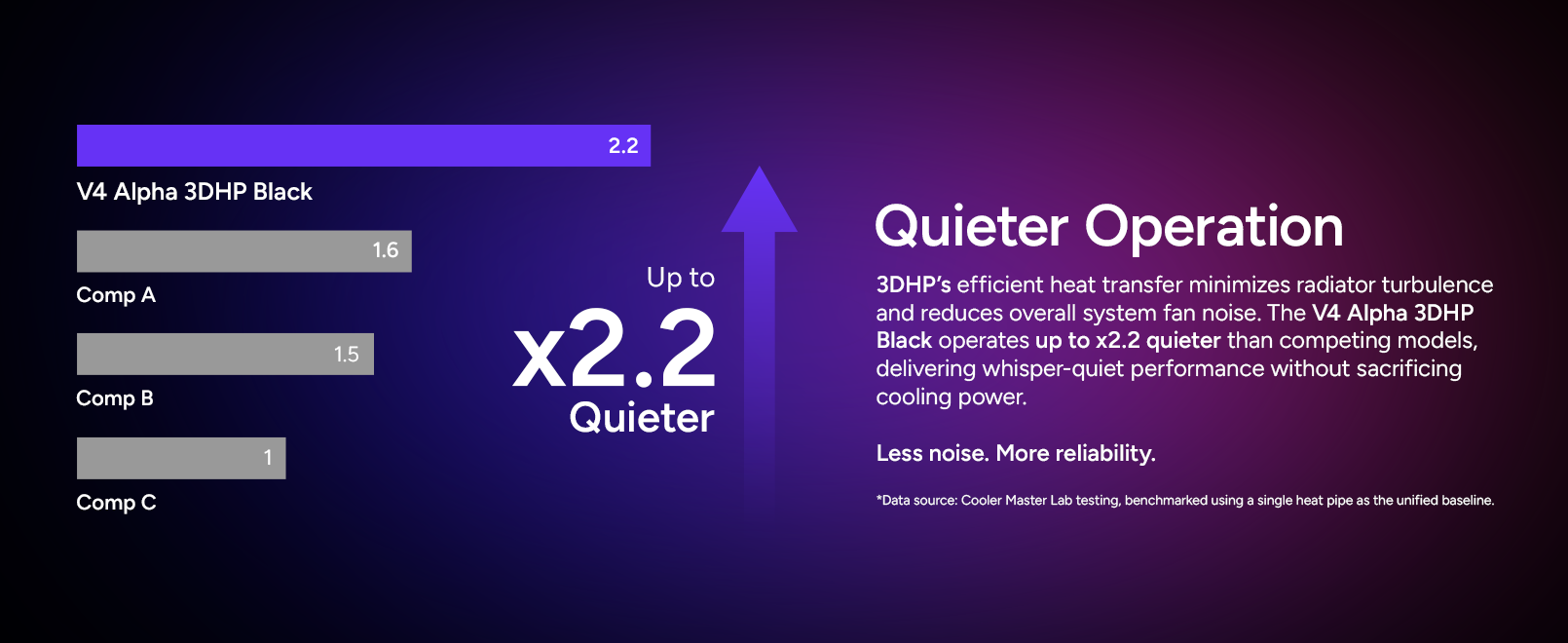 2.2
V4 Alpha 3DHP Black

1.6
Comp A

1.5
Comp B

1
Comp C

Up to
x2.2
Quieter

Quieter Operation

3DHP's efficient heat transfer minimizes radiator turbulence and reduces overall system fan noise. The V4 Alpha 3DHP Black operates up to x2.2 quieter than competing models, delivering whisper-quiet performance without sacrificing cooling power.

Less noise. More reliability.

*Data source: Cooler Master Lab testing, benchmarked using a single heat pipe as the unified baseline.